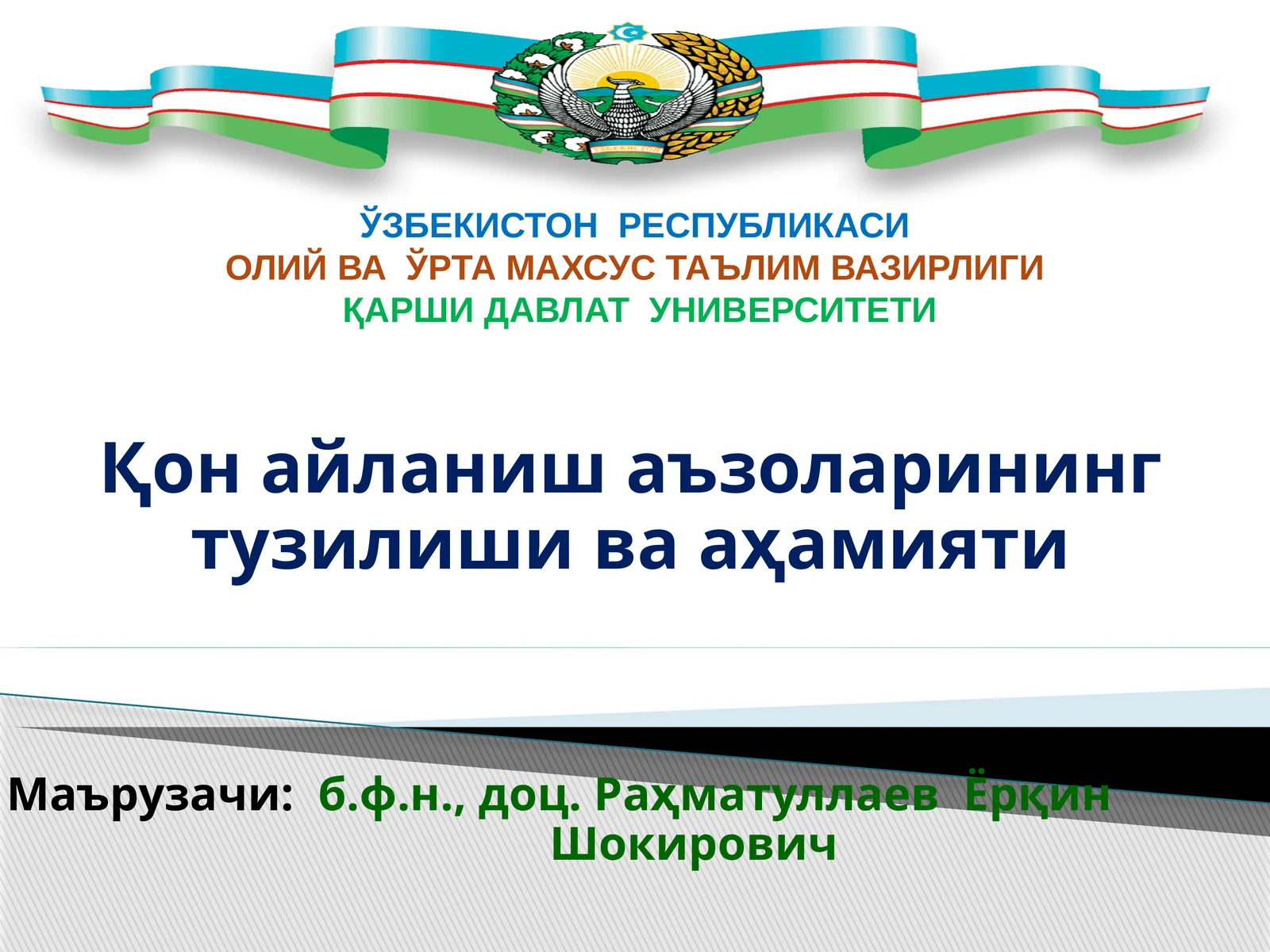 ЎЗБЕКИСТОН РЕСПУБЛИКАСИ
ОЛИЙ ВА ЎРТА МАХСУС ТАЪЛИМ ВАЗИРЛИГИ
ҚАРШИ ДАВЛАТ УНИВЕРСИТЕТИ

Қон айланиш аъзоларининг тузилиши ва аҳамияти

Маърузачи: б.ф.н., доц. Раҳматуллаев Ёрқин Шокирович